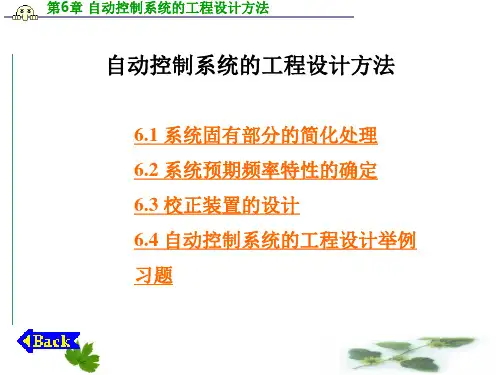 第6章 自动控制系统的工程设计方法

自动控制系统的工程设计方法

6.1 系统固有部分的简化处理

6.2 系统预期频率特性的确定

6.3 校正装置的设计

6.4 自动控制系统的工程设计举例

习题

Back